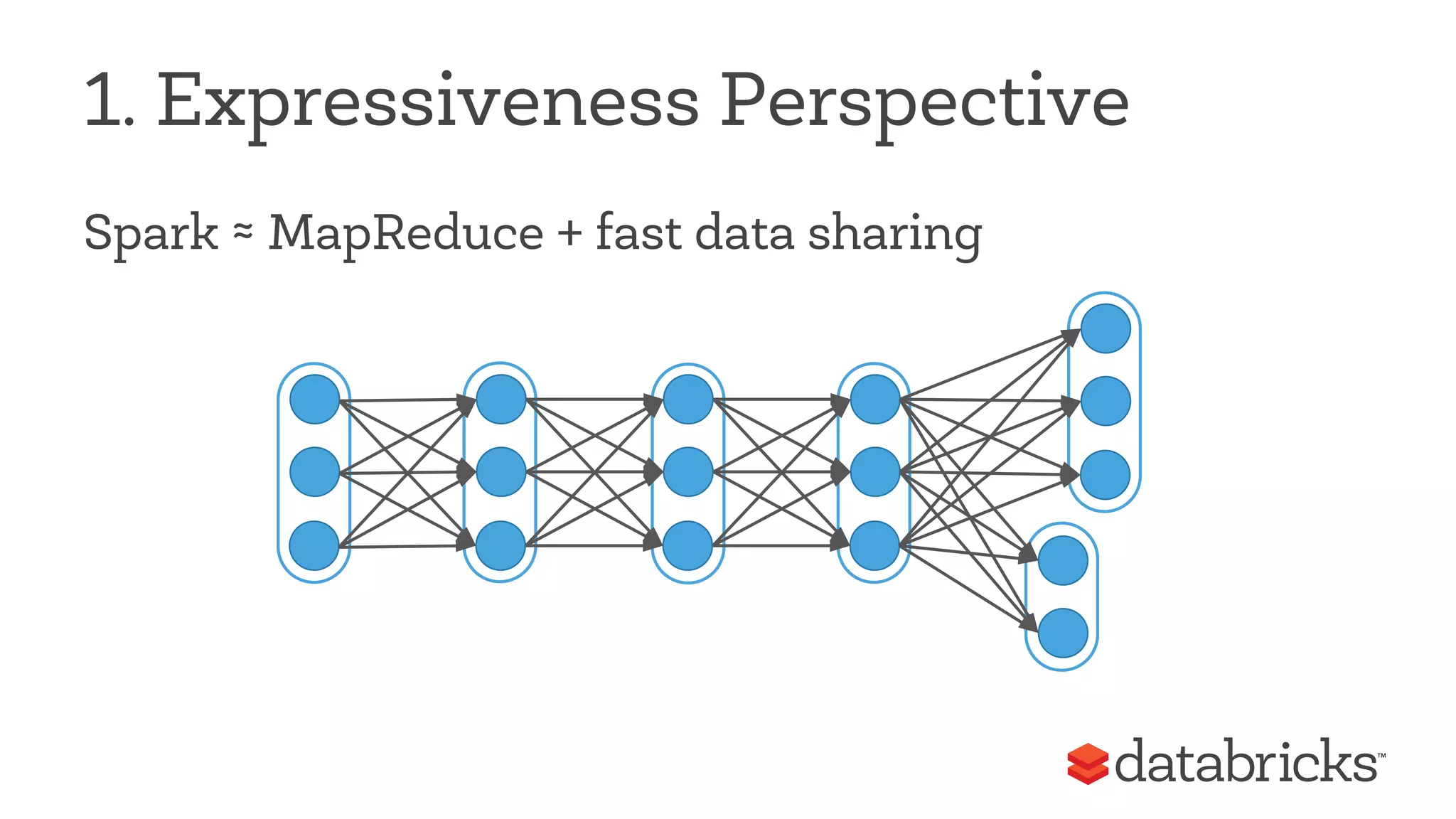 1. Expressiveness Perspective

Spark ≈ MapReduce + fast data sharing

databricks™